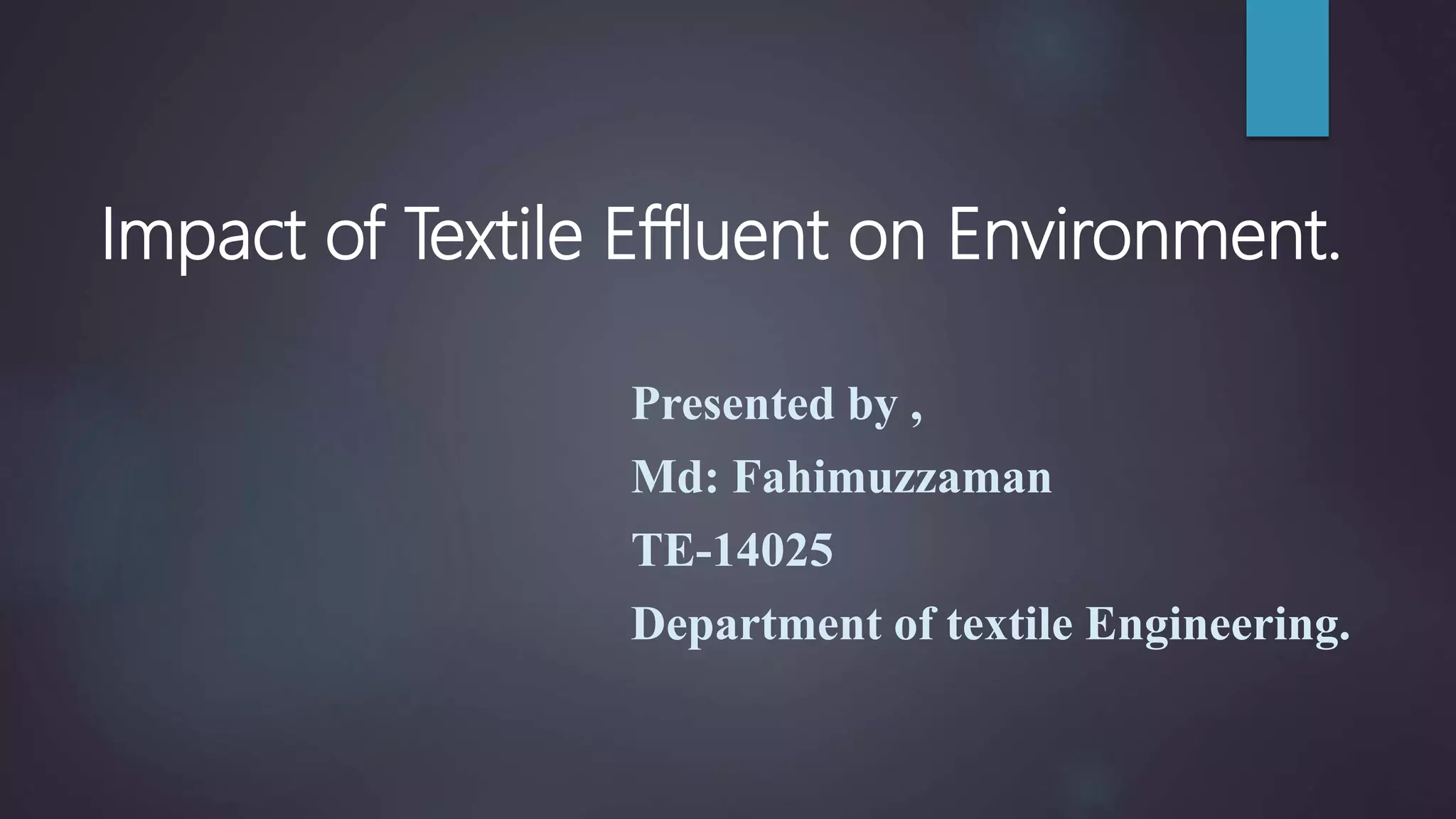 Impact of Textile Effluent on Environment.

Presented by ,

Md: Fahimuzzaman

TE-14025

Department of textile Engineering.